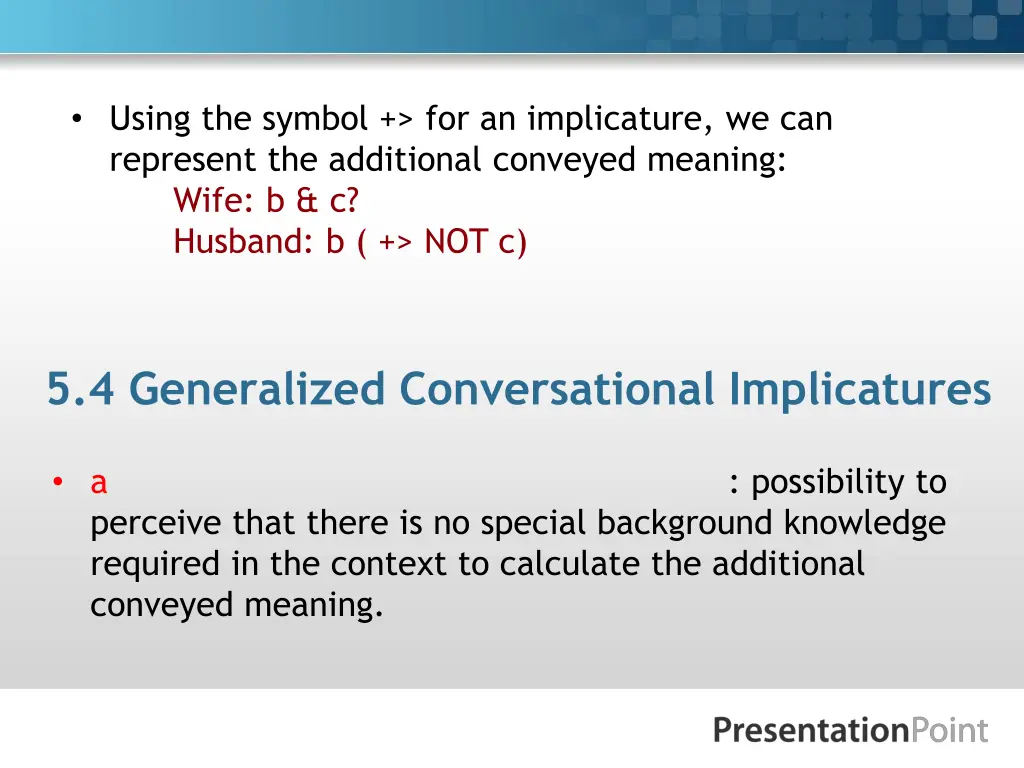 • Using the symbol +> for an implicature, we can represent the additional conveyed meaning:
Wife: b & c?
Husband: b ( +> NOT c)

5.4 Generalized Conversational Implicatures

• a : possibility to perceive that there is no special background knowledge required in the context to calculate the additional conveyed meaning.

PresentationPoint